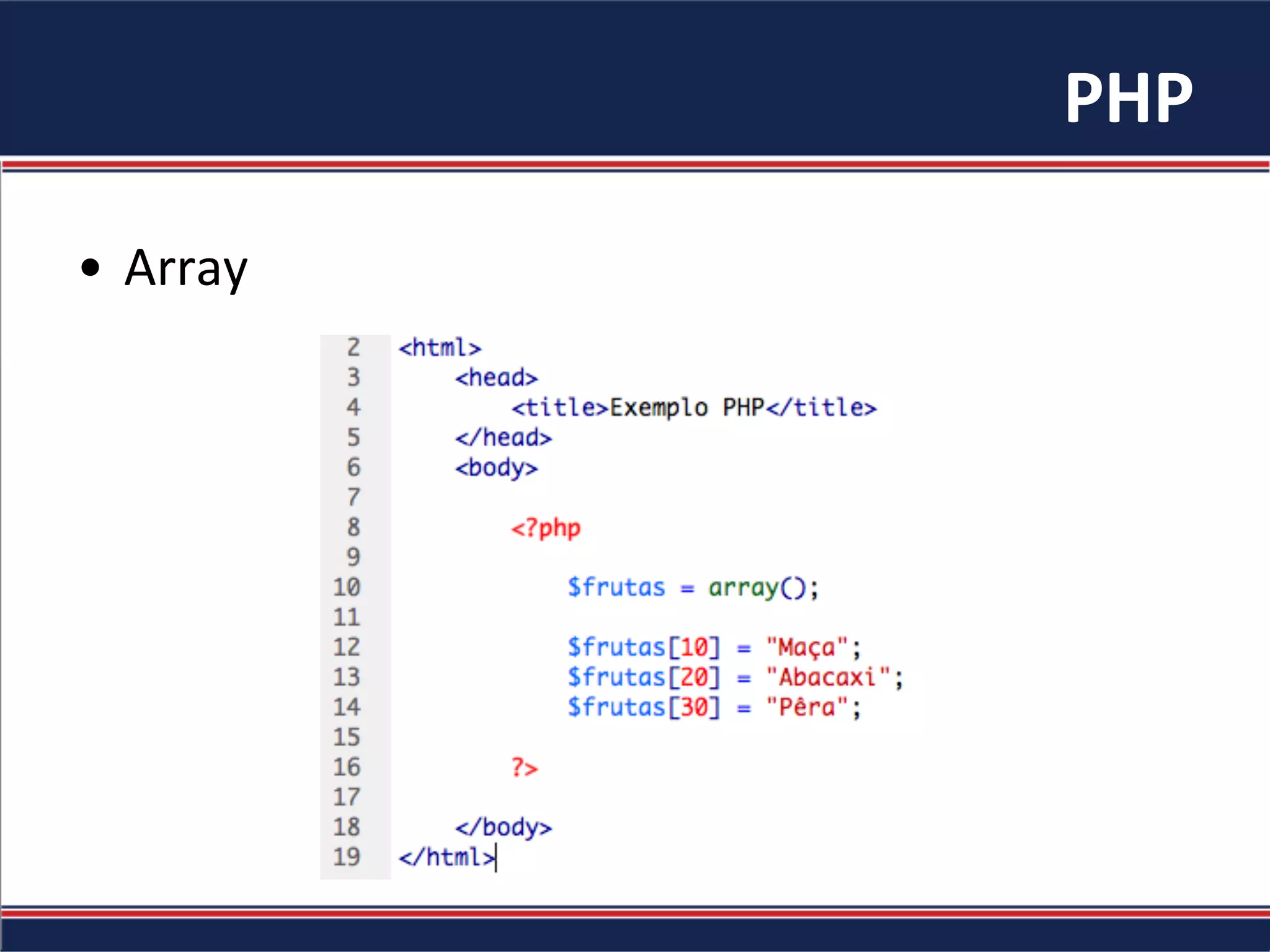 PHP

• Array

2 <html>
3 <head>
4 <title>Exemplo PHP</title>
5 </head>
6 <body>
7
8 <?php
9
10 $frutas = array();
11
12 $frutas[10] = "Maça";
13 $frutas[20] = "Abacaxi";
14 $frutas[30] = "Pêra";
15
16 ?>
17
18 </body>
19 </html>